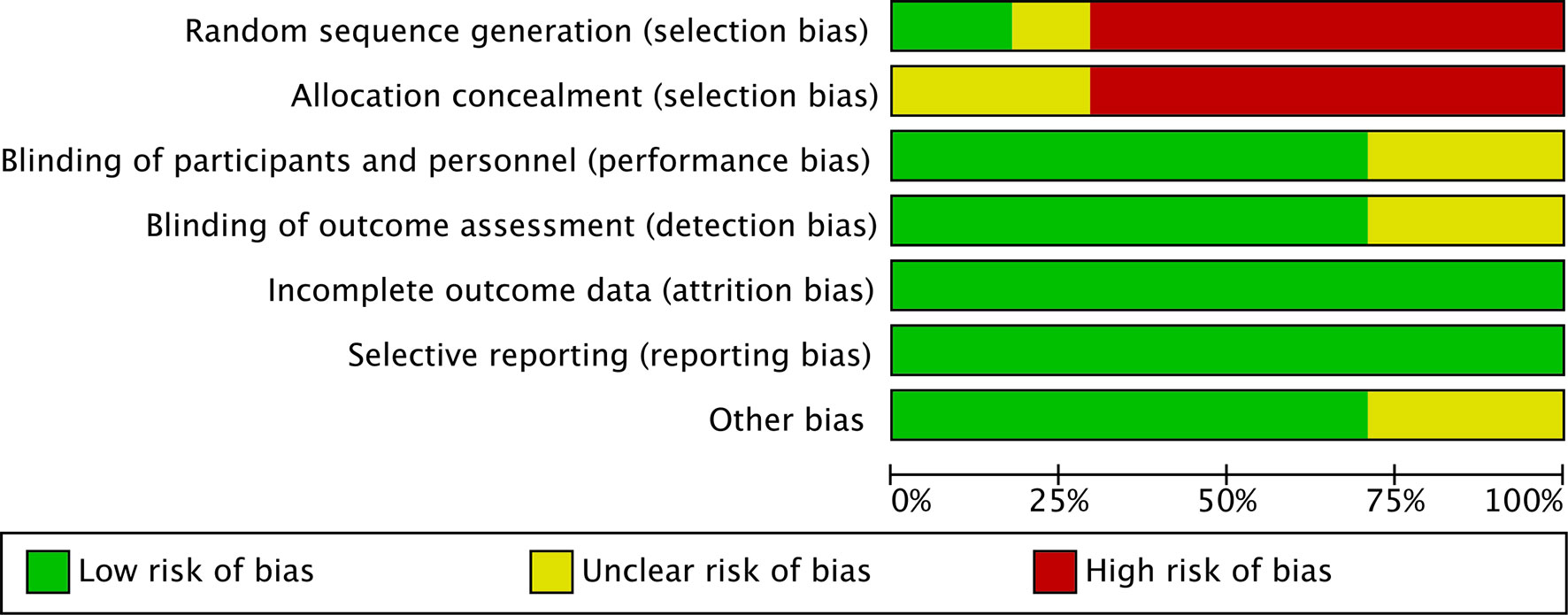 Random sequence generation (selection bias)
Allocation concealment (selection bias)
Blinding of participants and personnel (performance bias)
Blinding of outcome assessment (detection bias)
Incomplete outcome data (attrition bias)
Selective reporting (reporting bias)
Other bias

0%
25%
50%
75%
100%

Low risk of bias
Unclear risk of bias
High risk of bias